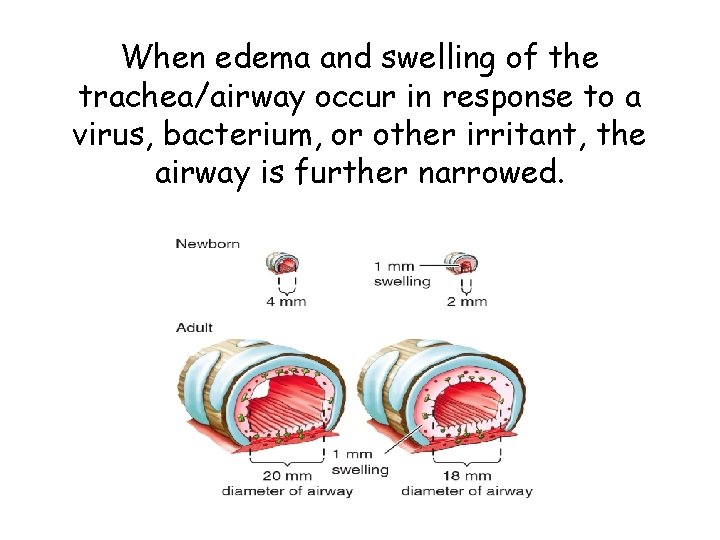 When edema and swelling of the trachea/airway occur in response to a virus, bacterium, or other irritant, the airway is further narrowed.

Newborn

4 mm

1 mm swelling

2 mm

Adult

20 mm diameter of airway

1 mm swelling

18 mm diameter of airway